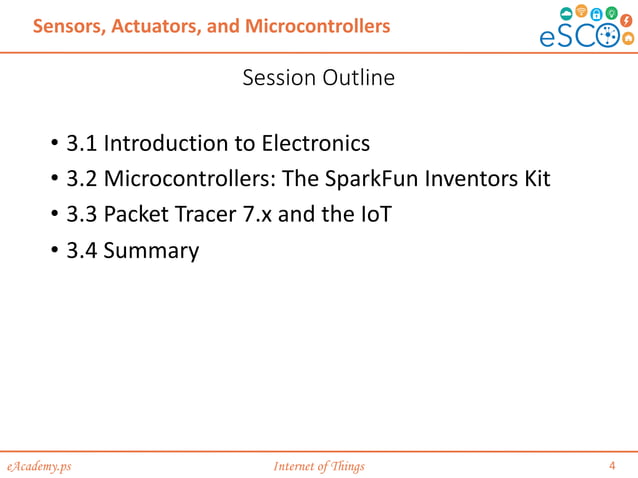 Sensors, Actuators, and Microcontrollers

eSCO

Session Outline

• 3.1 Introduction to Electronics
• 3.2 Microcontrollers: The SparkFun Inventors Kit
• 3.3 Packet Tracer 7.x and the IoT
• 3.4 Summary

eAcademy.ps Internet of Things 4